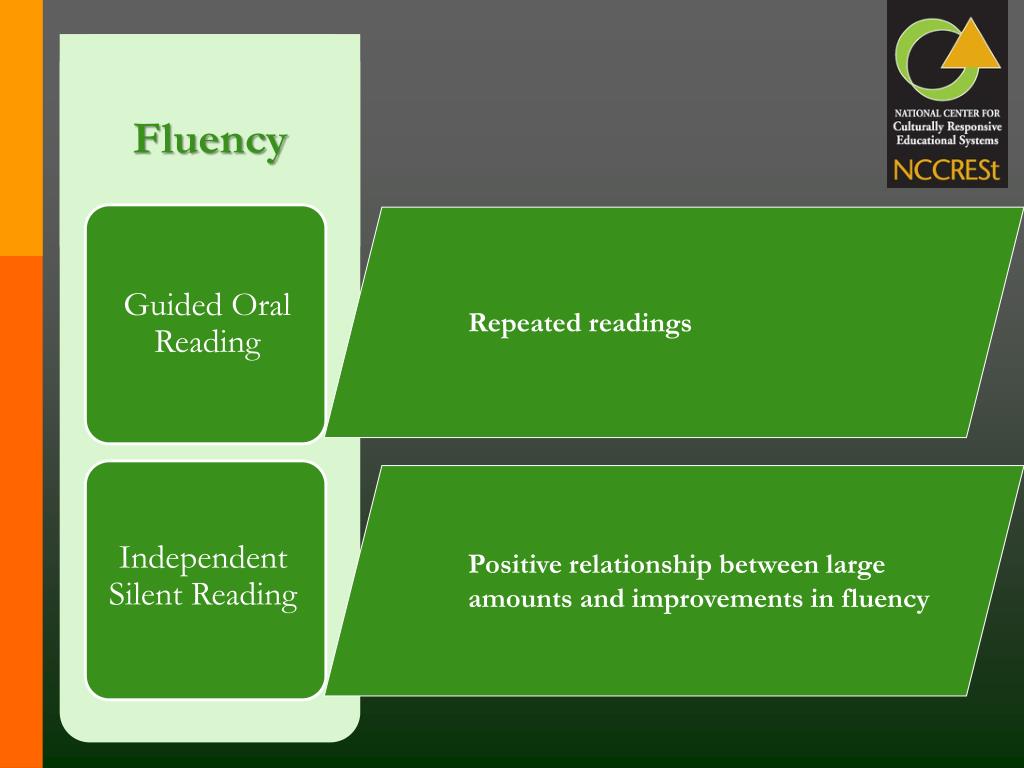 NATIONAL CENTER FOR
Culturally Responsive
Educational Systems
NCCRESt

Fluency

Guided Oral Reading

Repeated readings

Independent Silent Reading

Positive relationship between large amounts and improvements in fluency